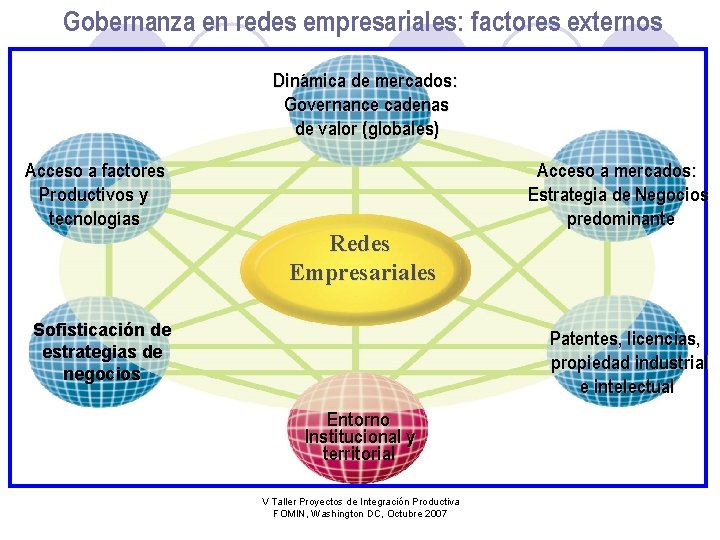 Gobernanza en redes empresariales: factores externos

Dinámica de mercados: Governance cadenas de valor (globales)

Acceso a factores Productivos y tecnologías

Acceso a mercados: Estrategia de Negocios predominante

Redes Empresariales

Sofisticación de estrategias de negocios

Patentes, licencias, propiedad industrial e intelectual

Entorno Institucional y territorial

V Taller Proyectos de Integración Productiva
FOMIN, Washington DC, Octubre 2007